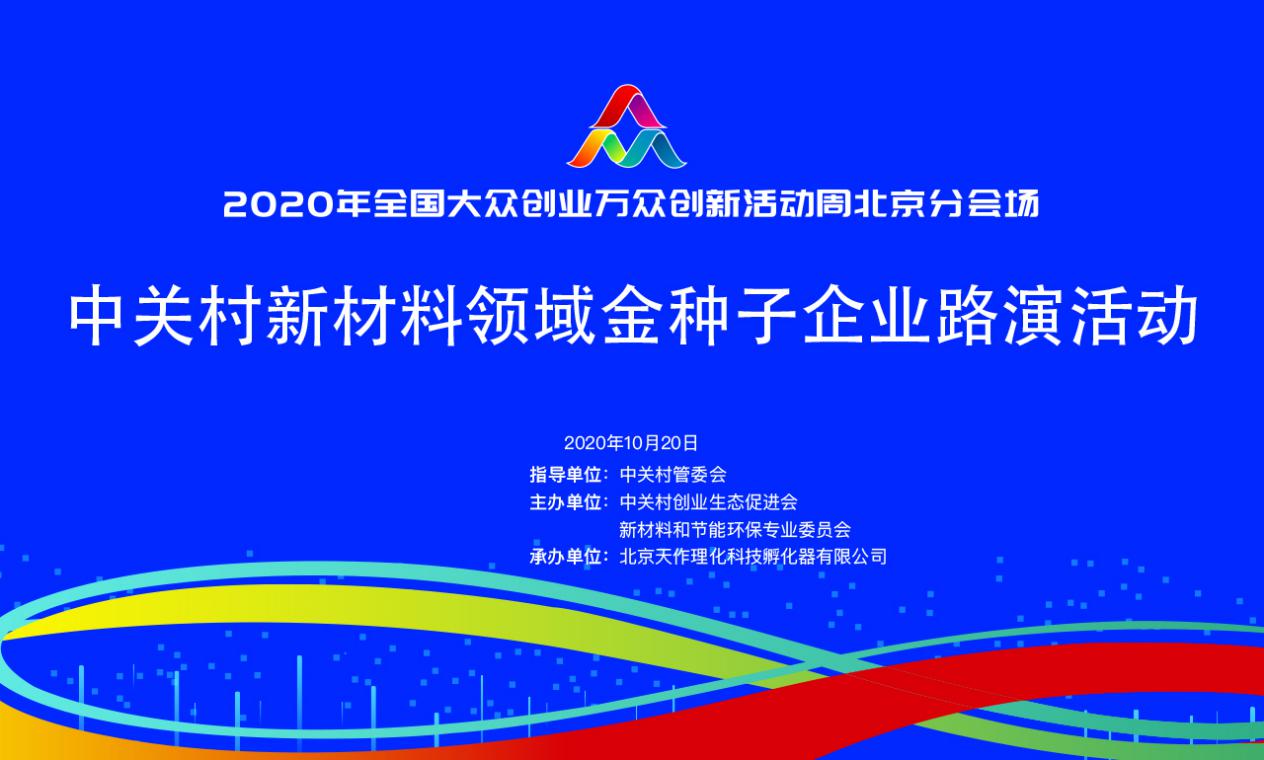 2020年全国大众创业万众创新活动周北京分会场

中关村新材料领域金种子企业路演活动

2020年10月20日

指导单位：中关村管委会

主办单位：中关村创业生态促进会
新材料和节能环保专业委员会

承办单位：北京天作理化科技孵化器有限公司